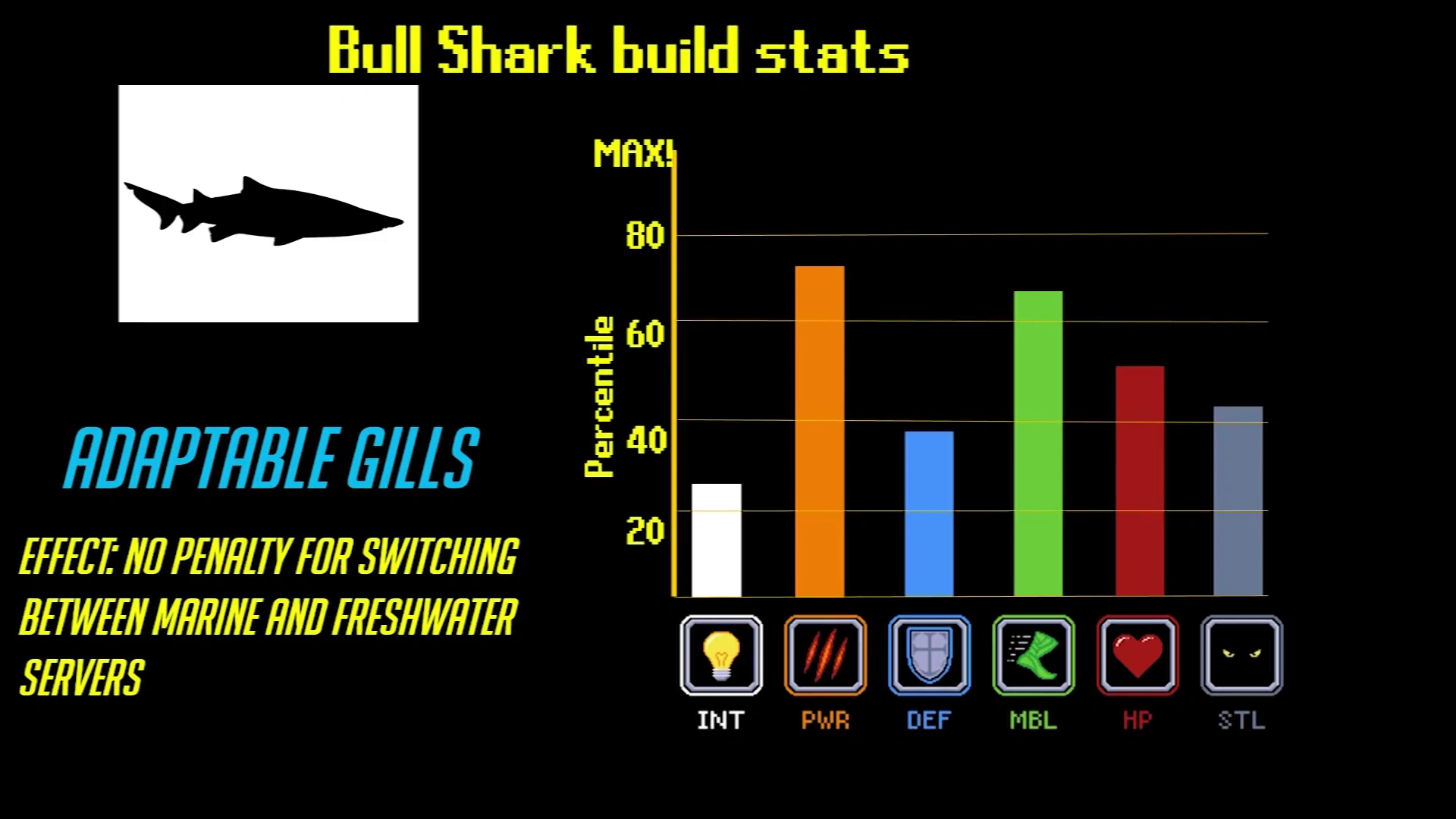 Bull Shark build stats

ADAPTABLE GILLS

EFFECT: NO PENALTY FOR SWITCHING BETWEEN MARINE AND FRESHWATER SERVERS

MAX!
80
60
40
20
Percentile

INT
PWR
DEF
MBL
HP
STL